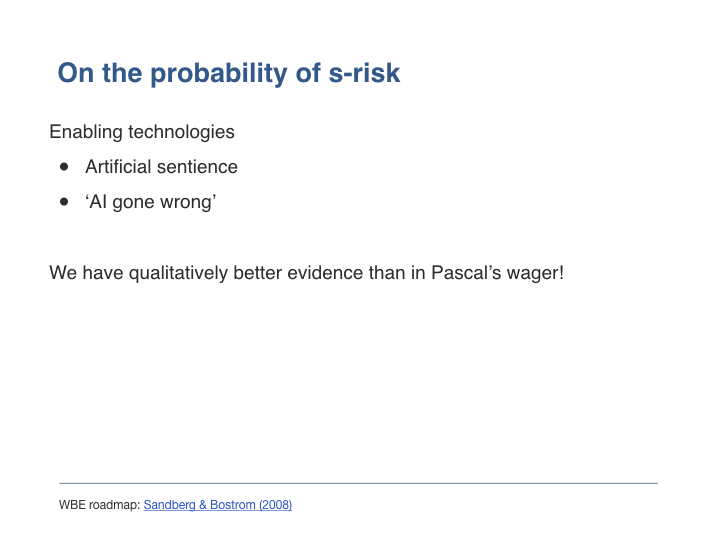 On the probability of s-risk

Enabling technologies

- Artificial sentience
- ‘AI gone wrong’

We have qualitatively better evidence than in Pascal’s wager!

WBE roadmap: Sandberg & Bostrom (2008)